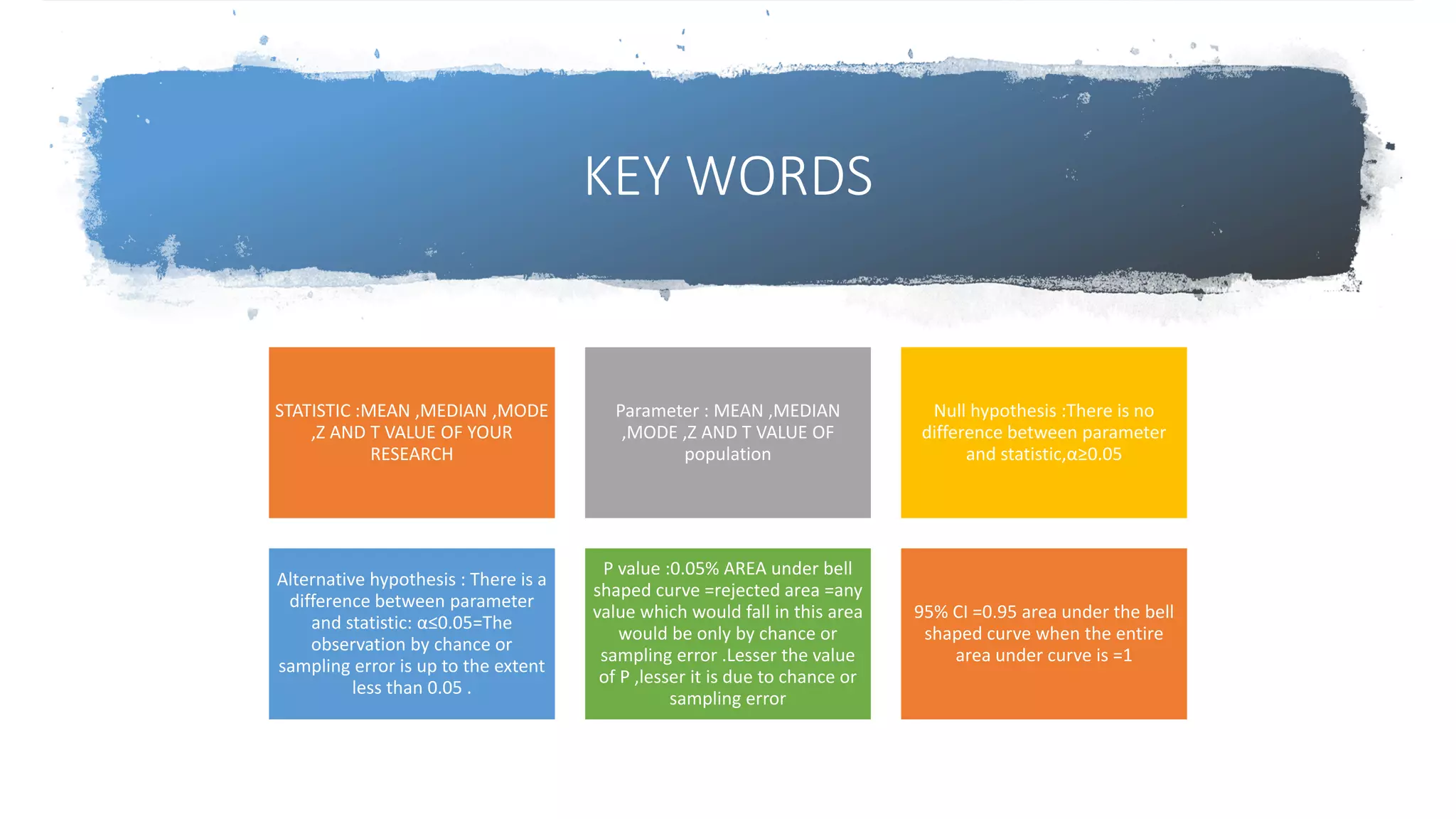 KEY WORDS

STATISTIC :MEAN ,MEDIAN ,MODE ,Z AND T VALUE OF YOUR RESEARCH

Parameter : MEAN ,MEDIAN ,MODE ,Z AND T VALUE OF population

Null hypothesis :There is no difference between parameter and statistic,$\alpha \geq 0.05$

Alternative hypothesis : There is a difference between parameter and statistic: $\alpha \leq 0.05$=The observation by chance or sampling error is up to the extent less than 0.05 .

P value :0.05% AREA under bell shaped curve =rejected area =any value which would fall in this area would be only by chance or sampling error .Lesser the value of P ,lesser it is due to chance or sampling error

95% CI =0.95 area under the bell shaped curve when the entire area under curve is =1